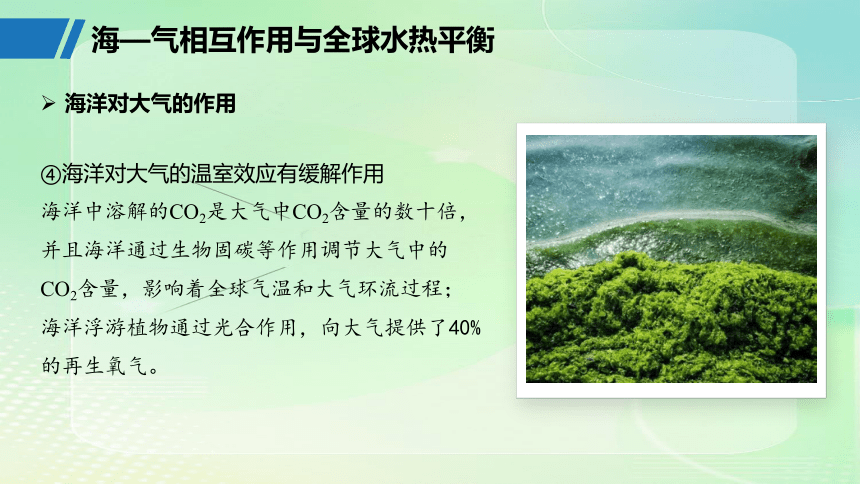 海—气相互作用与全球水热平衡

➢ 海洋对大气的作用

④海洋对大气的温室效应有缓解作用
海洋中溶解的$CO_2$是大气中$CO_2$含量的数十倍，并且海洋通过生物固碳等作用调节大气中的$CO_2$含量，影响着全球气温和大气环流过程；海洋浮游植物通过光合作用，向大气提供了40%的再生氧气。